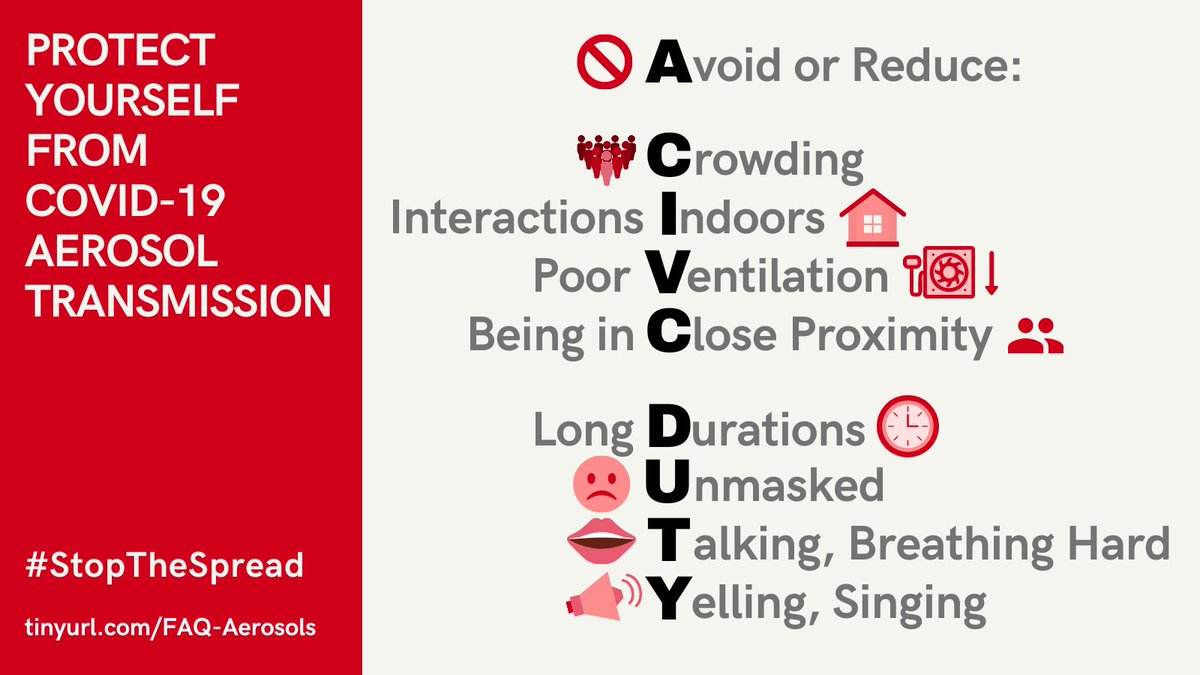 PROTECT YOURSELF FROM COVID-19 AEROSOL TRANSMISSION

#StopTheSpread

tinyurl.com/FAQ-Aerosols

Avoid or Reduce:

Crowding
Interactions Indoors
Poor Ventilation
Being in Close Proximity

Long Durations
Unmasked
Talking, Breathing Hard
Yelling, Singing